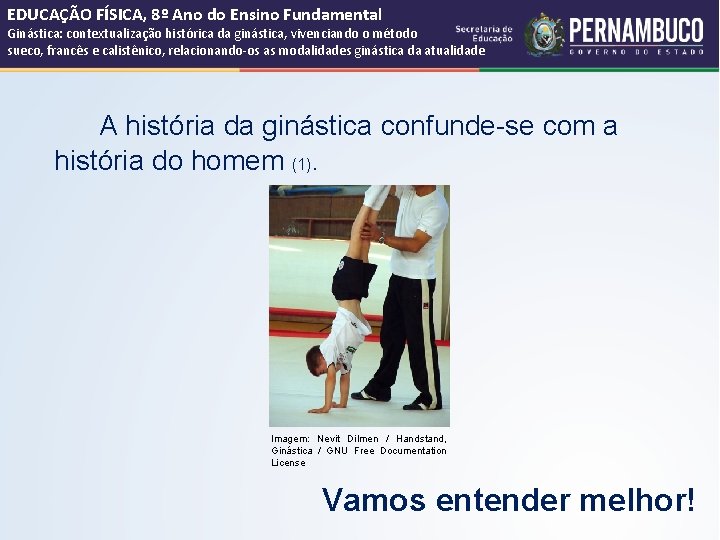 EDUCAÇÃO FÍSICA, 8º Ano do Ensino Fundamental
Ginástica: contextualização histórica da ginástica, vivenciando o método sueco, francês e calistênico, relacionando-os as modalidades ginástica da atualidade

Secretaria de Educação

PERNAMBUCO
GOVERNO DO ESTADO

A história da ginástica confunde-se com a história do homem (1).

Imagem: Nevit Dilmen / Handstand, Ginástica / GNU Free Documentation License

Vamos entender melhor!